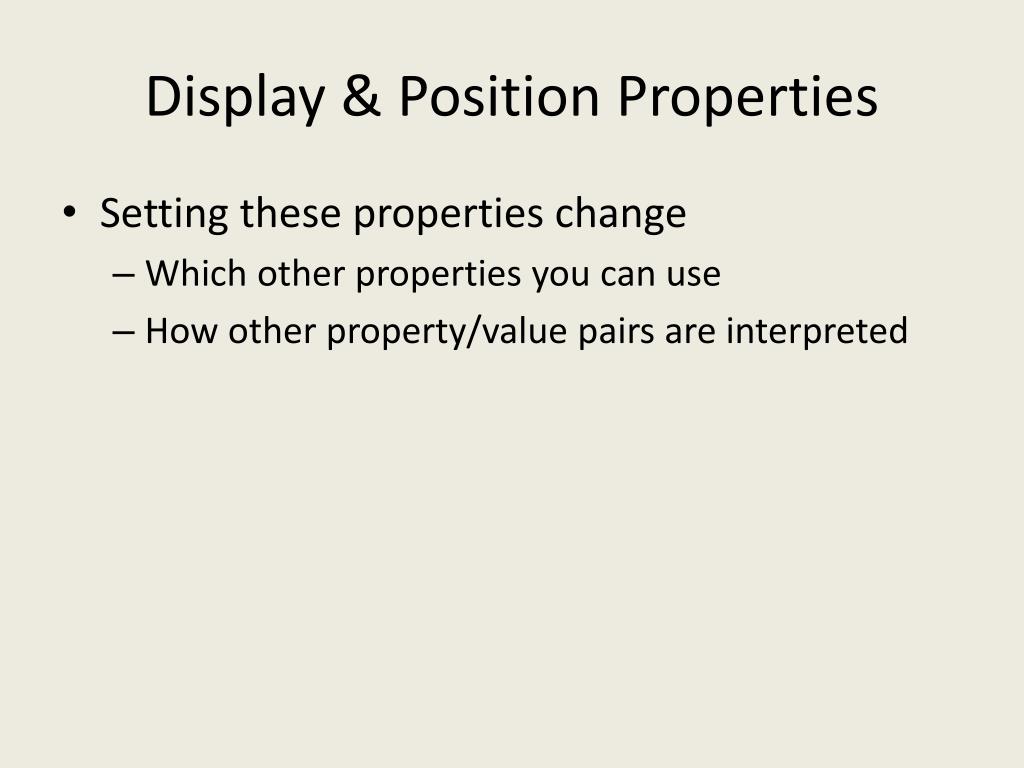 Display & Position Properties

• Setting these properties change
  – Which other properties you can use
  – How other property/value pairs are interpreted